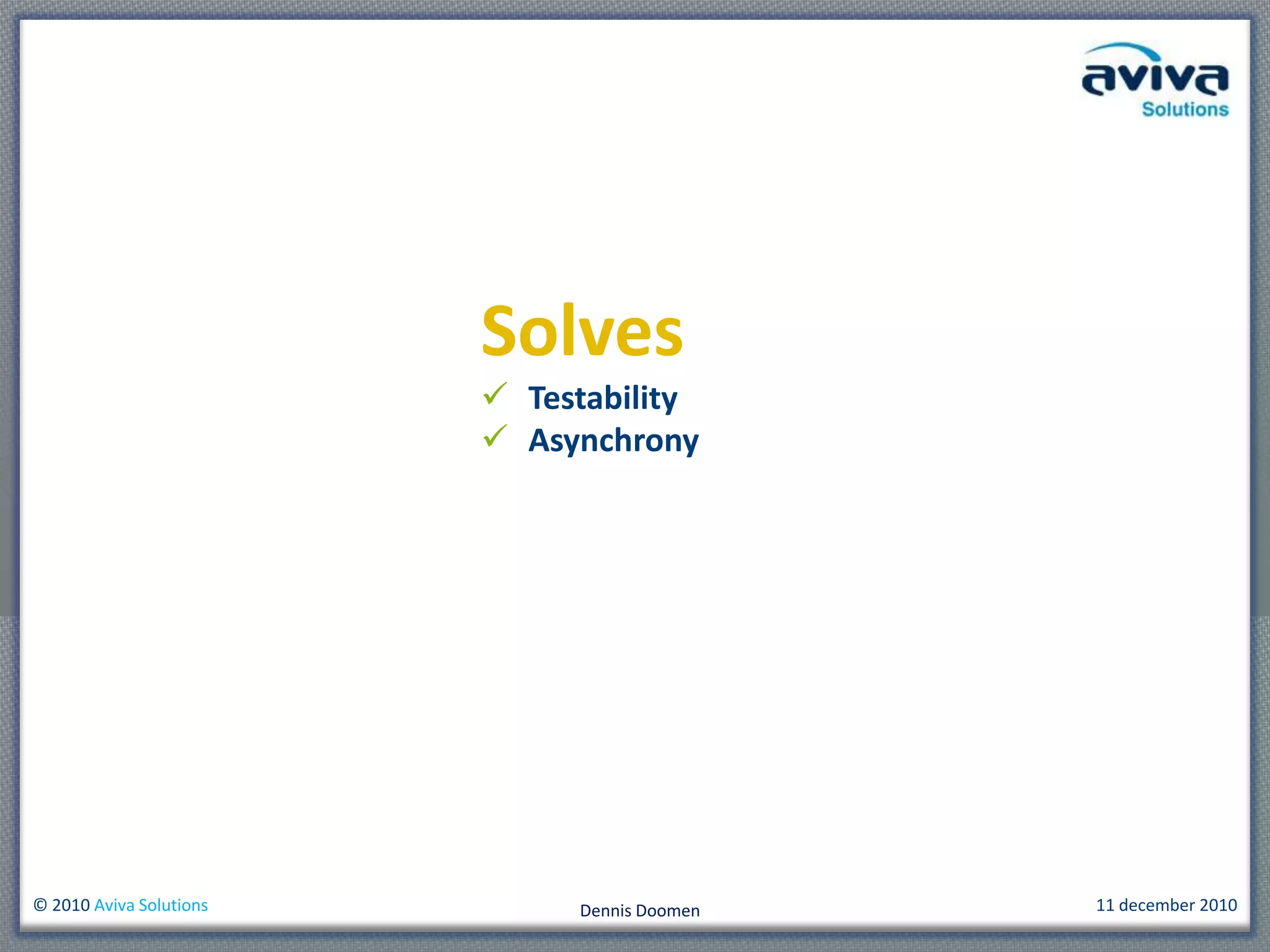 aviva
Solutions

Solves

✓ Testability
✓ Asynchrony

© 2010 Aviva Solutions

Dennis Doomen

11 december 2010